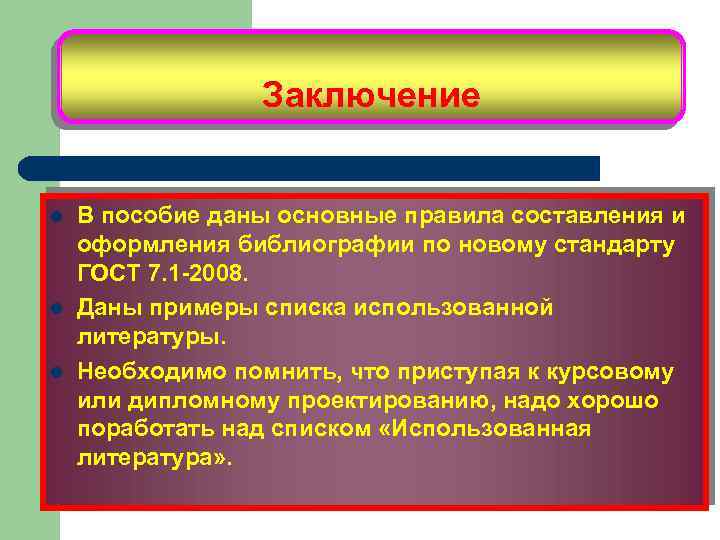 Заключение

В пособие даны основные правила составления и оформления библиографии по новому стандарту ГОСТ 7.1-2008.

Даны примеры списка использованной литературы.

Необходимо помнить, что приступая к курсовому или дипломному проектированию, надо хорошо поработать над списком «Использованная литература».